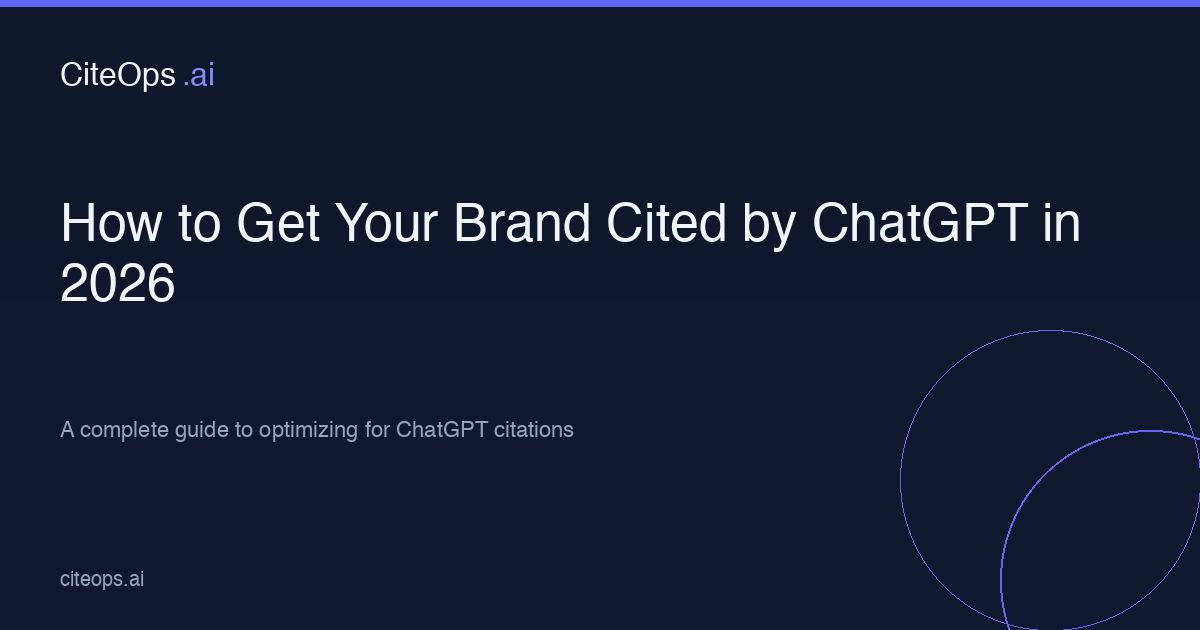 CiteOps .ai

How to Get Your Brand Cited by ChatGPT in 2026

A complete guide to optimizing for ChatGPT citations

citeops.ai